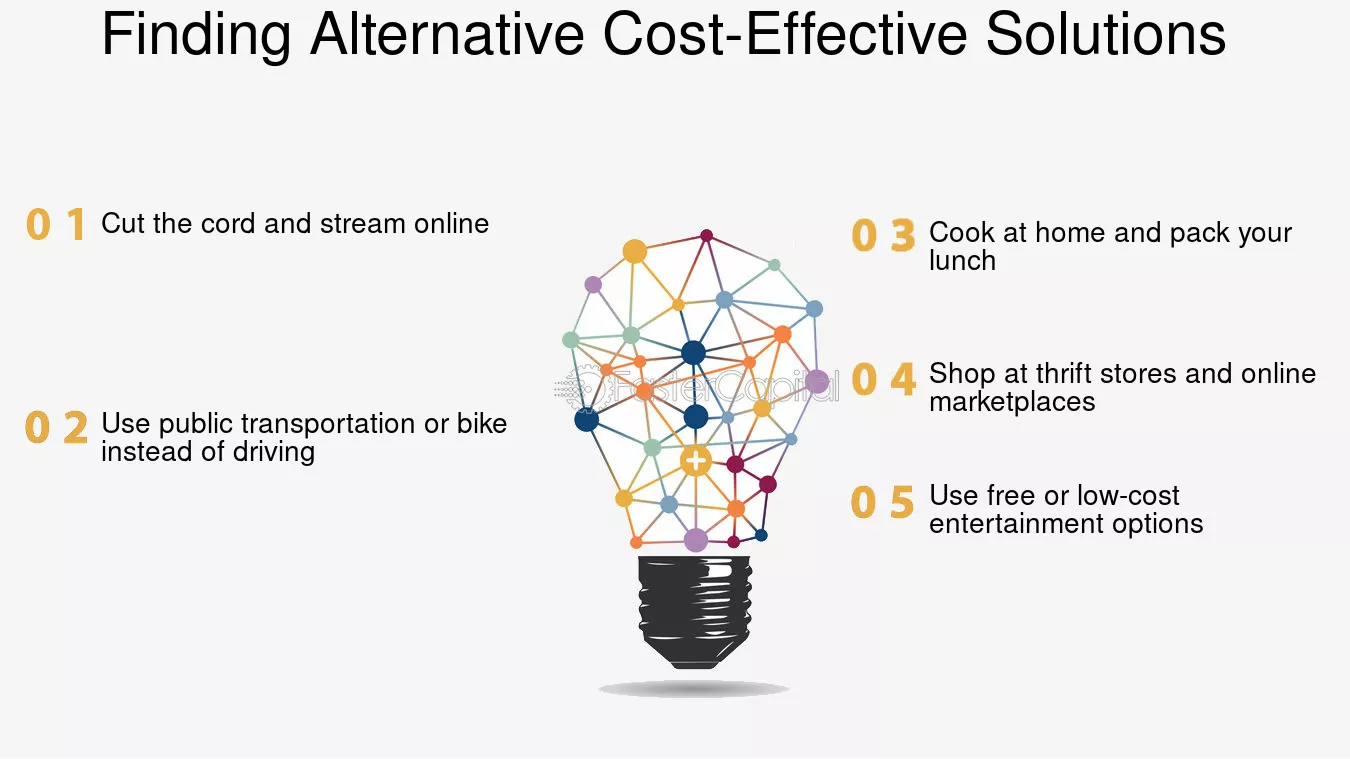 Finding Alternative Cost-Effective Solutions

0 1 Cut the cord and stream online

0 2 Use public transportation or bike instead of driving

0 3 Cook at home and pack your lunch

0 4 Shop at thrift stores and online marketplaces

0 5 Use free or low-cost entertainment options

FasterCapital